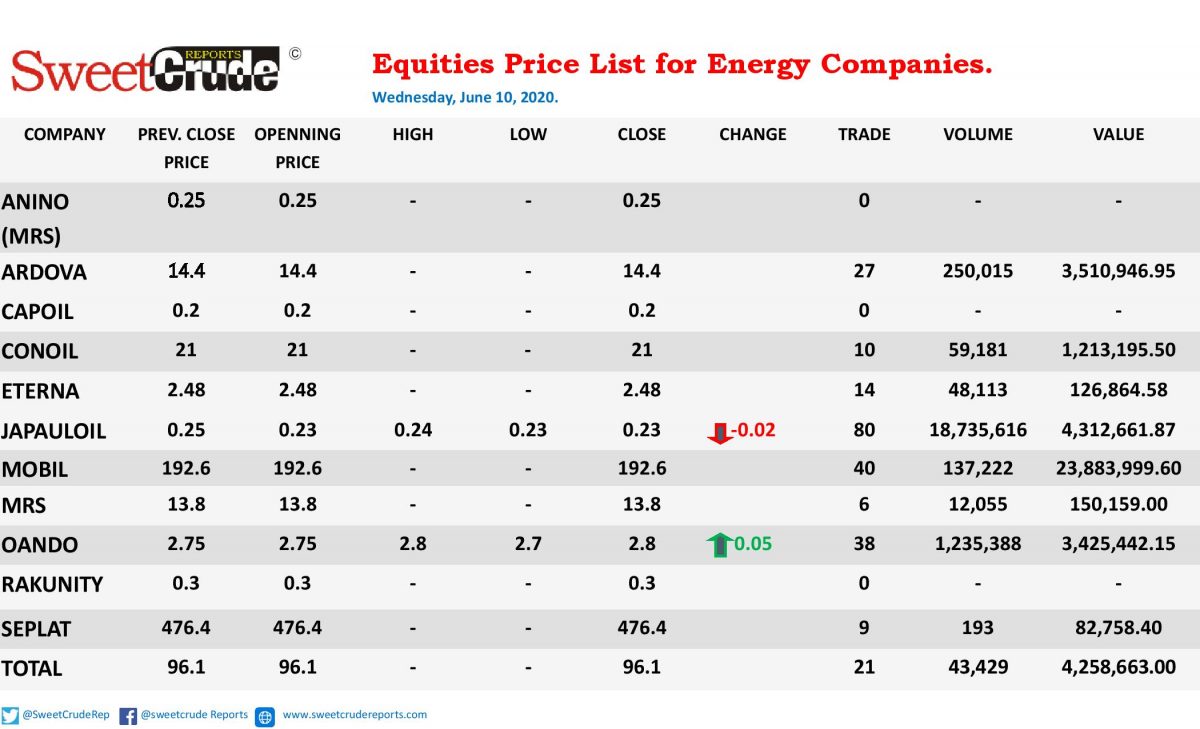 SweetCrude REPORTS ©

Equities Price List for Energy Companies.

Wednesday, June 10, 2020.

| COMPANY | PREV. CLOSE PRICE | OPENNING PRICE | HIGH | LOW | CLOSE | CHANGE | TRADE | VOLUME | VALUE |
|---|---|---|---|---|---|---|---|---|---|
| ANINO (MRS) | 0.25 | 0.25 | - | - | 0.25 | | 0 | - | - |
| ARDOVA | 14.4 | 14.4 | - | - | 14.4 | | 27 | 250,015 | 3,510,946.95 |
| CAPOIL | 0.2 | 0.2 | - | - | 0.2 | | 0 | - | - |
| CONOIL | 21 | 21 | - | - | 21 | | 10 | 59,181 | 1,213,195.50 |
| ETERNA | 2.48 | 2.48 | - | - | 2.48 | | 14 | 48,113 | 126,864.58 |
| JAPAULOIL | 0.25 | 0.23 | 0.24 | 0.23 | 0.23 | -0.02 | 80 | 18,735,616 | 4,312,661.87 |
| MOBIL | 192.6 | 192.6 | - | - | 192.6 | | 40 | 137,222 | 23,883,999.60 |
| MRS | 13.8 | 13.8 | - | - | 13.8 | | 6 | 12,055 | 150,159.00 |
| OANDO | 2.75 | 2.75 | 2.8 | 2.7 | 2.8 | 0.05 | 38 | 1,235,388 | 3,425,442.15 |
| RAKUNITY | 0.3 | 0.3 | - | - | 0.3 | | 0 | - | - |
| SEPLAT | 476.4 | 476.4 | - | - | 476.4 | | 9 | 193 | 82,758.40 |
| TOTAL | 96.1 | 96.1 | - | - | 96.1 | | 21 | 43,429 | 4,258,663.00 |

@SweetCrudeRep @sweetcrude Reports www.sweetcrudereports.com